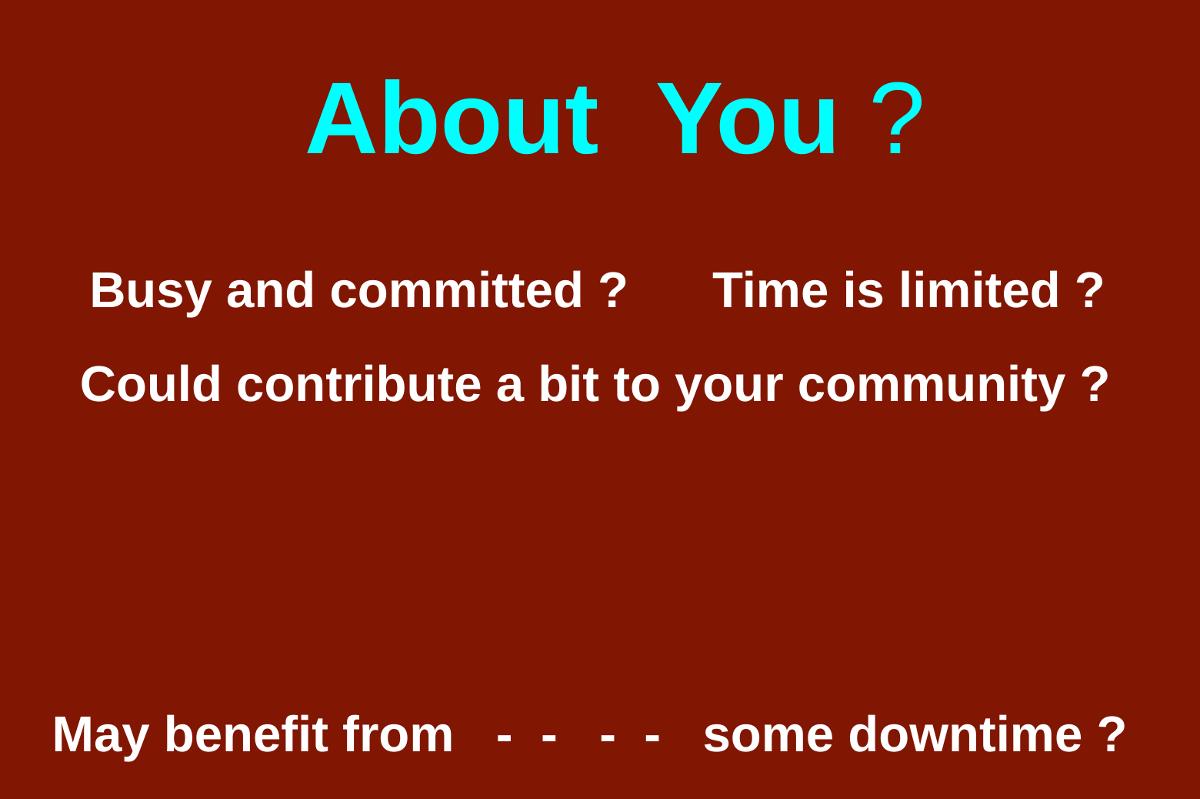 About You ?

Busy and committed ? Time is limited ?

Could contribute a bit to your community ?

May benefit from - - - - some downtime ?